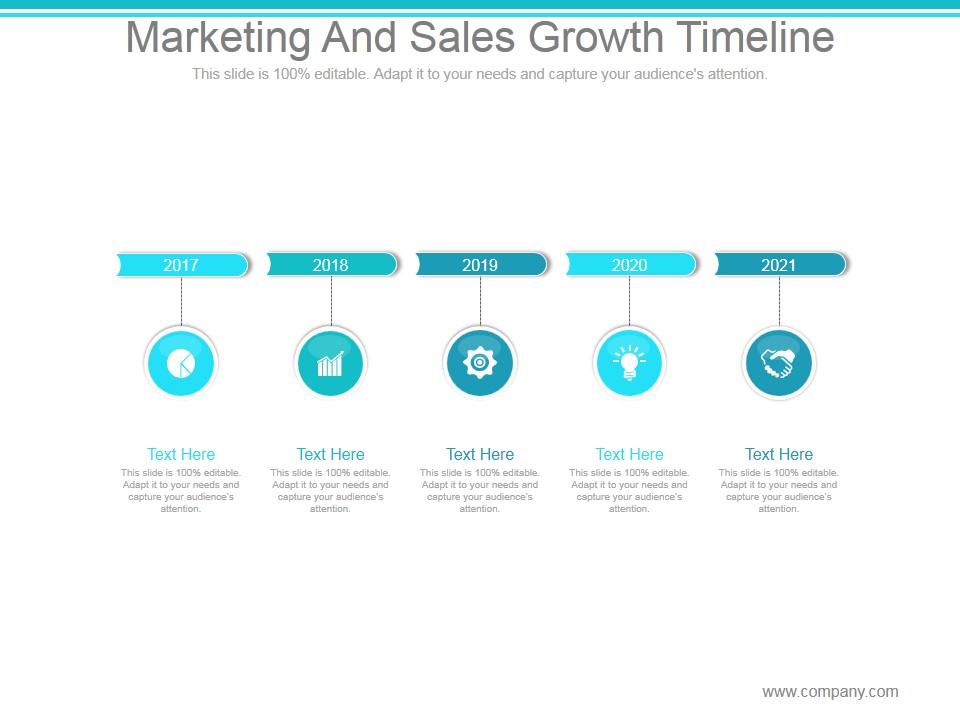 Marketing And Sales Growth Timeline

This slide is 100% editable. Adapt it to your needs and capture your audience's attention.

2017

Text Here

This slide is 100% editable. Adapt it to your needs and capture your audience's attention.

2018

Text Here

This slide is 100% editable. Adapt it to your needs and capture your audience's attention.

2019

Text Here

This slide is 100% editable. Adapt it to your needs and capture your audience's attention.

2020

Text Here

This slide is 100% editable. Adapt it to your needs and capture your audience's attention.

2021

Text Here

This slide is 100% editable. Adapt it to your needs and capture your audience's attention.

www.company.com